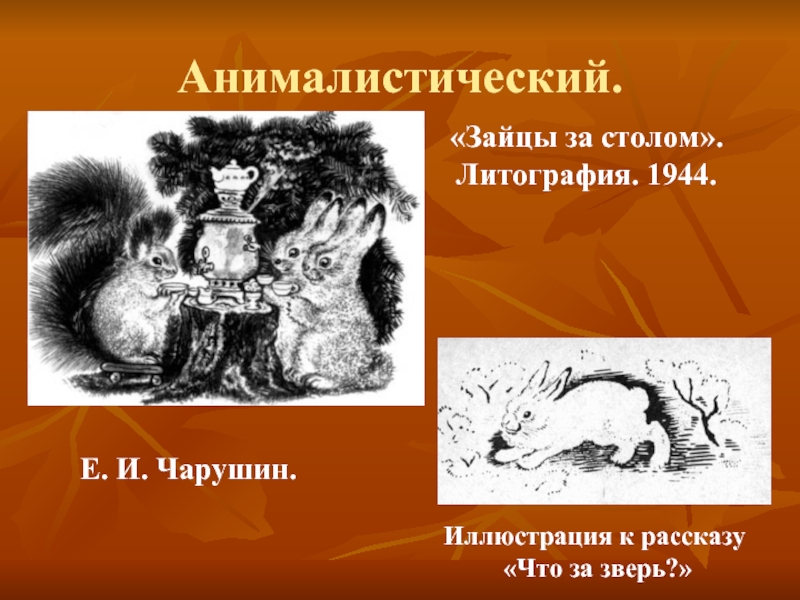 Анималистический.

«Зайцы за столом». Литография. 1944.

Е. И. Чарушин.

Иллюстрация к рассказу «Что за зверь?»